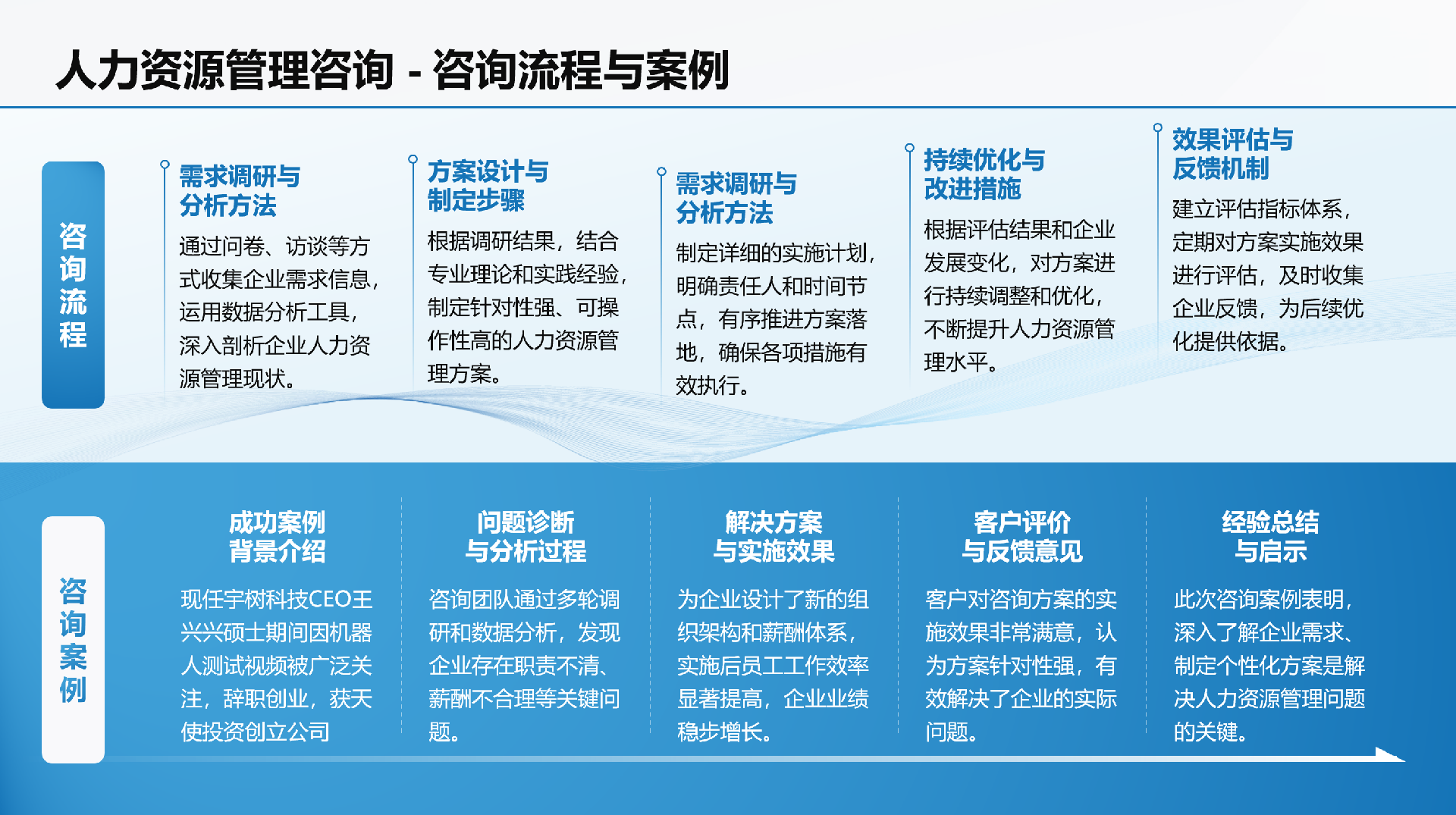 人力资源管理咨询 - 咨询流程与案例

咨询流程

需求调研与分析方法
通过问卷、访谈等方式收集企业需求信息，运用数据分析工具，深入剖析企业人力资源管理现状。

方案设计与制定步骤
根据调研结果，结合专业理论和实践经验，制定针对性强、可操作性高的人力资源管理方案。

需求调研与分析方法
制定详细的实施计划，明确责任人和时间节点，有序推进方案落地，确保各项措施有效执行。

持续优化与改进措施
根据评估结果和企业发展变化，对方案进行持续调整和优化，不断提升人力资源管理水平。

效果评估与反馈机制
建立评估指标体系，定期对方案实施效果进行评估，及时收集企业反馈，为后续优化提供依据。

咨询案例

成功案例背景介绍
现任宇树科技CEO王兴兴硕士期间因机器人测试视频被广泛关注，辞职创业，获天使投资创立公司

问题诊断与分析过程
咨询团队通过多轮调研和数据分析，发现企业存在职责不清、薪酬不合理等关键问题。

解决方案与实施效果
为企业设计了新的组织架构和薪酬体系，实施后员工工作效率显著提高，企业业绩稳步增长。

客户评价与反馈意见
客户对咨询方案的实施效果非常满意，认为方案针对性强，有效解决了企业的实际问题。

经验总结与启示
此次咨询案例表明，深入了解企业需求、制定个性化方案是解决人力资源管理问题的关键。